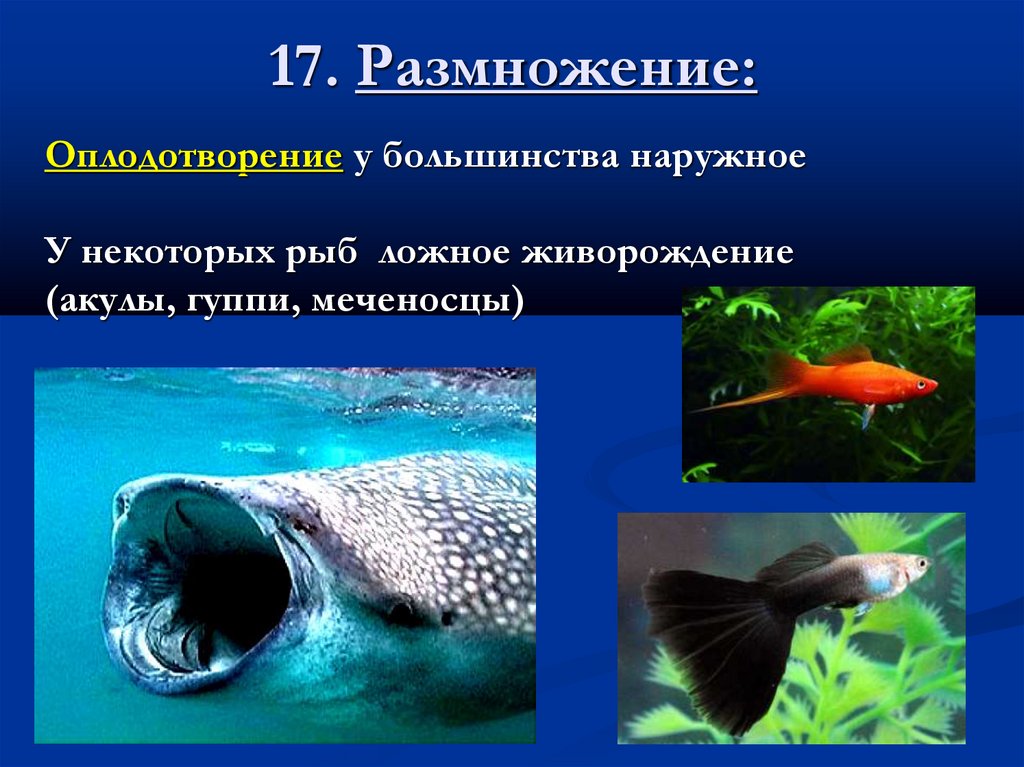 17. Размножение:

Оплодотворение у большинства наружное

У некоторых рыб ложное живорождение (акулы, гуппи, меченосцы)